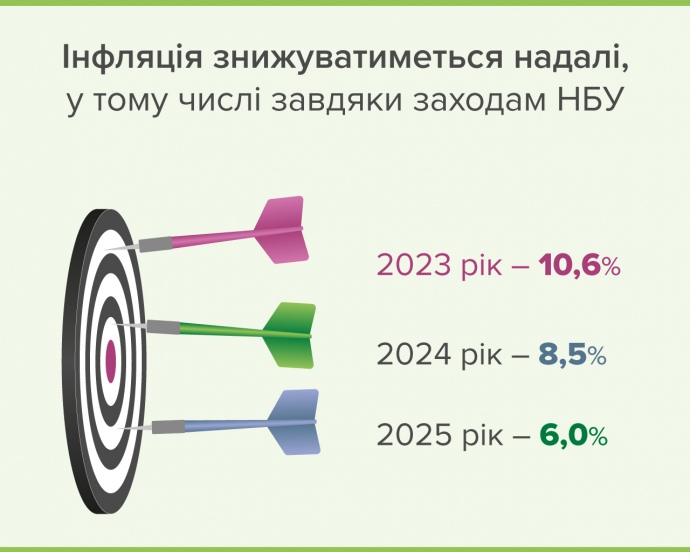 Інфляція знижуватиметься надалі, у тому числі завдяки заходам НБУ

2023 рік – 10,6%

2024 рік – 8,5%

2025 рік – 6,0%